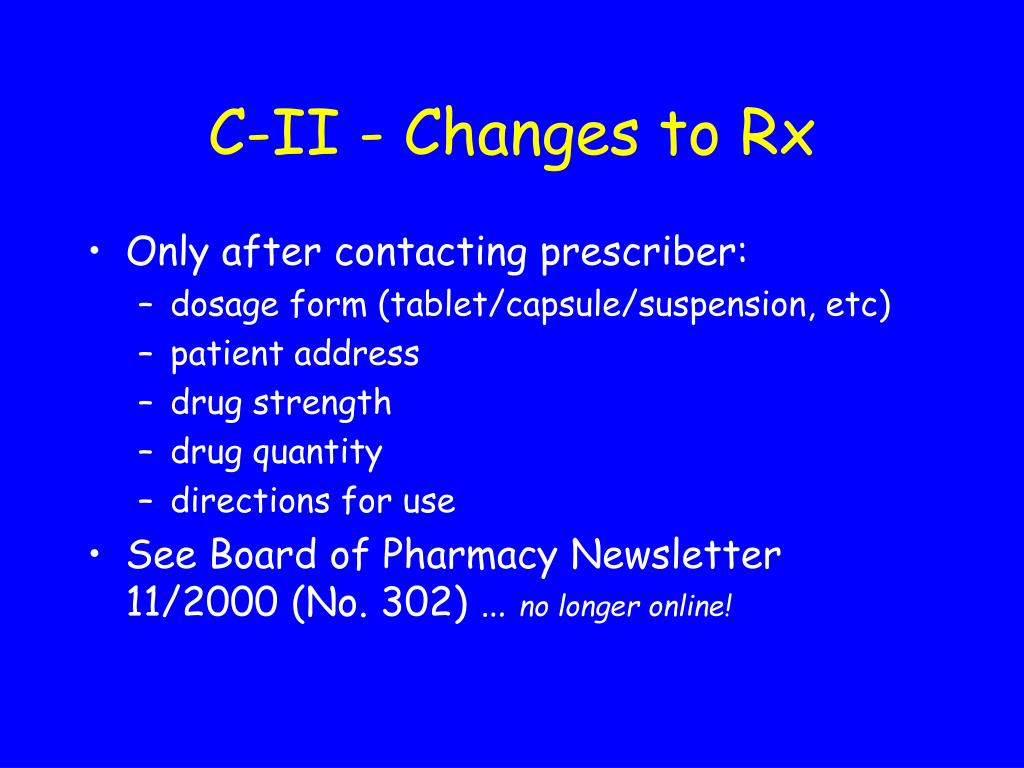 C-II - Changes to Rx

• Only after contacting prescriber:
  – dosage form (tablet/capsule/suspension, etc)
  – patient address
  – drug strength
  – drug quantity
  – directions for use
• See Board of Pharmacy Newsletter 11/2000 (No. 302) … no longer online!